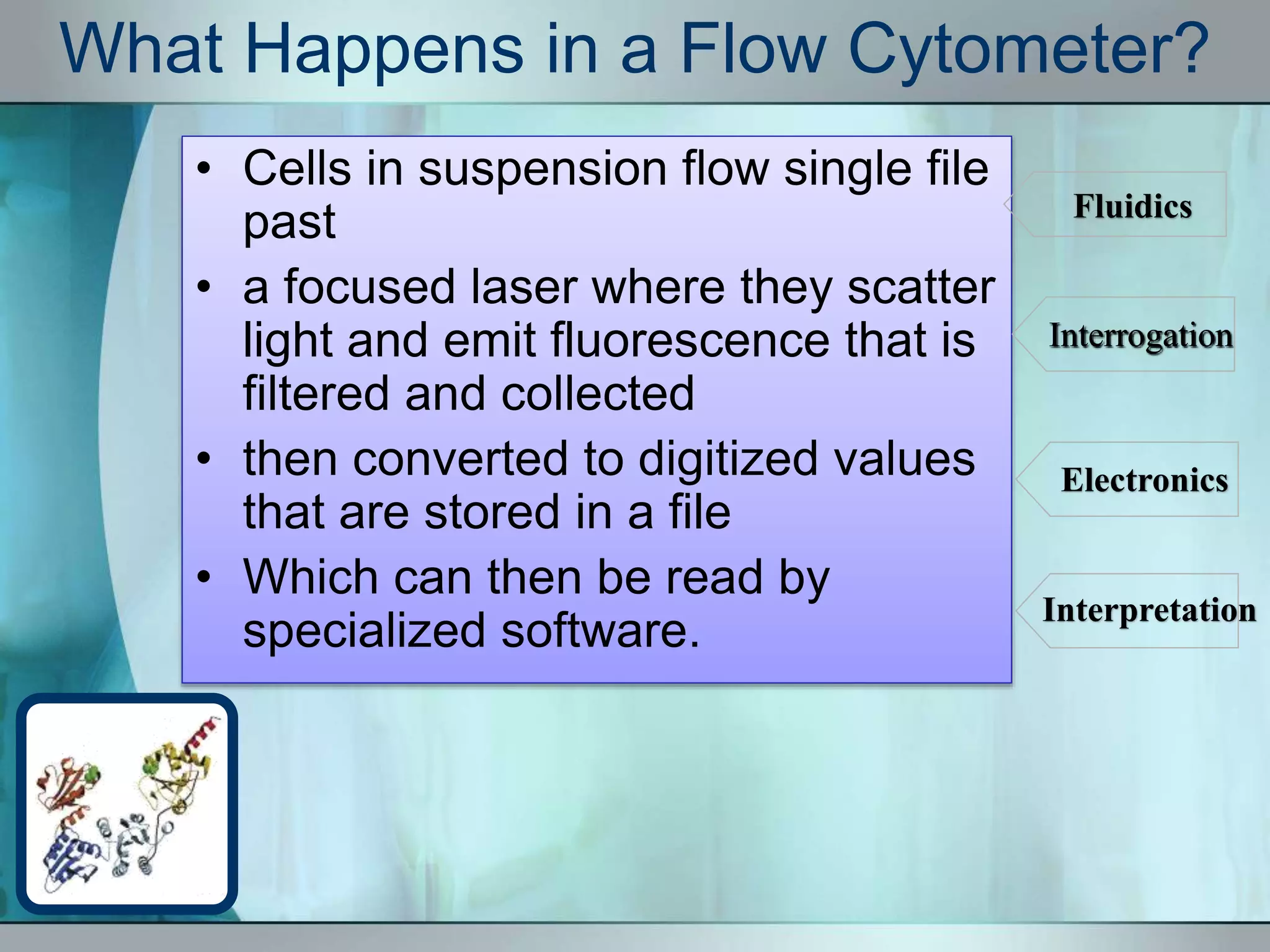 What Happens in a Flow Cytometer?

• Cells in suspension flow single file past
• a focused laser where they scatter light and emit fluorescence that is filtered and collected
• then converted to digitized values that are stored in a file
• Which can then be read by specialized software.

Fluidics

Interrogation

Electronics

Interpretation